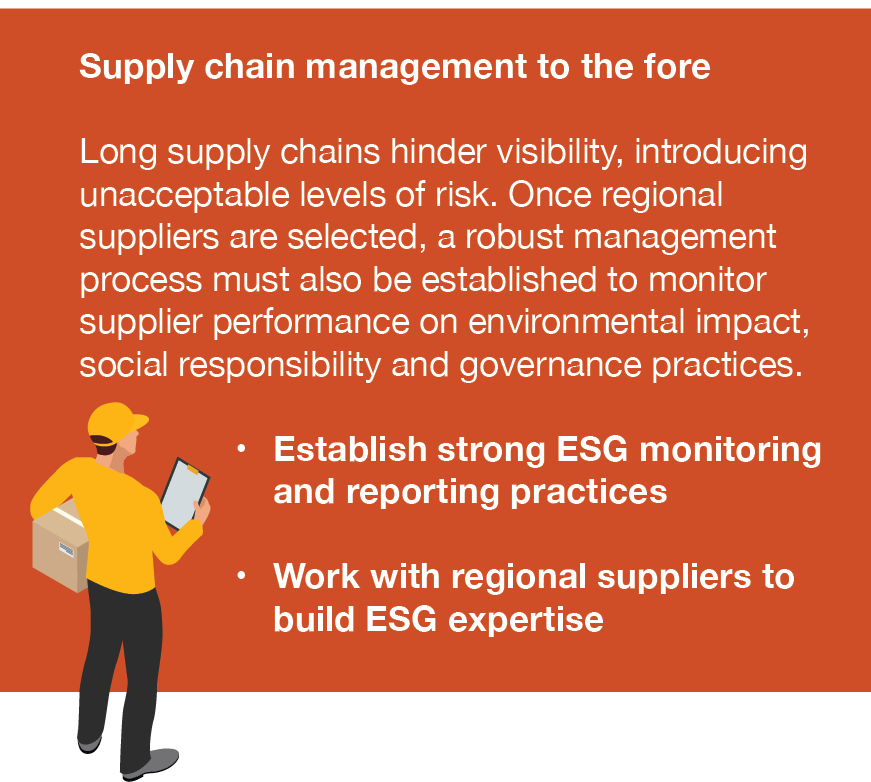 Supply chain management to the fore

Long supply chains hinder visibility, introducing unacceptable levels of risk. Once regional suppliers are selected, a robust management process must also be established to monitor supplier performance on environmental impact, social responsibility and governance practices.

• Establish strong ESG monitoring and reporting practices

• Work with regional suppliers to build ESG expertise